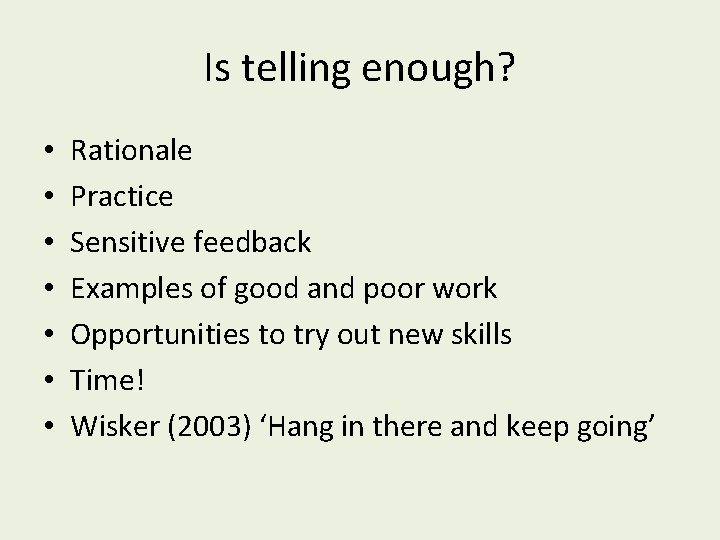 Is telling enough?

• Rationale
• Practice
• Sensitive feedback
• Examples of good and poor work
• Opportunities to try out new skills
• Time!
• Wisker (2003) ‘Hang in there and keep going’